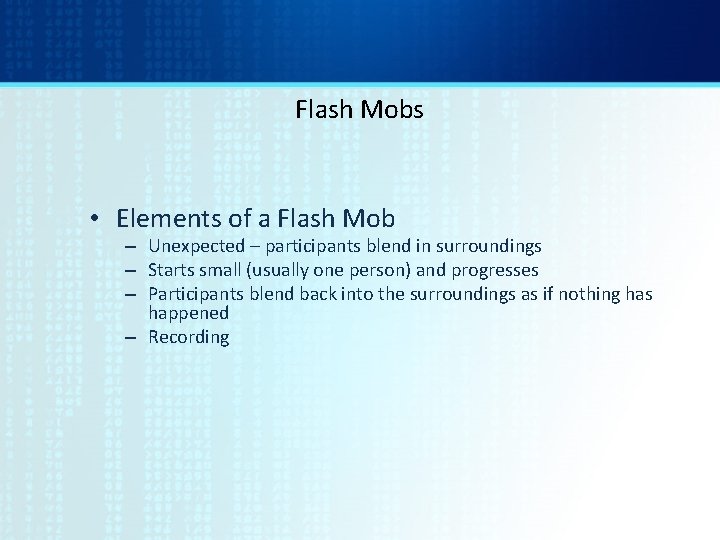 Flash Mobs

• Elements of a Flash Mob
– Unexpected – participants blend in surroundings
– Starts small (usually one person) and progresses
– Participants blend back into the surroundings as if nothing has happened
– Recording